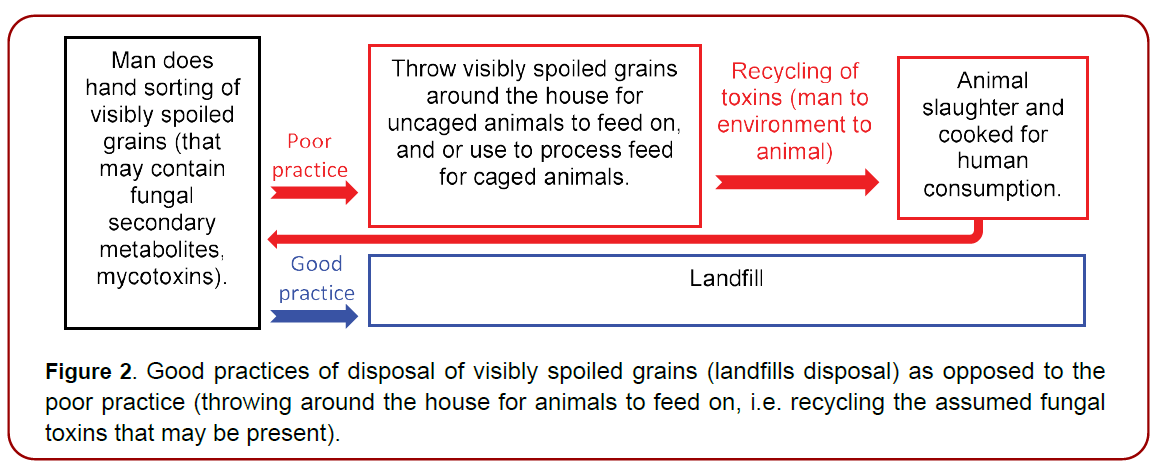 Man does hand sorting of visibly spoiled grains (that may contain fungal secondary metabolites, mycotoxins).

Poor practice

Throw visibly spoiled grains around the house for uncaged animals to feed on, and or use to process feed for caged animals.

Recycling of toxins (man to environment to animal)

Animal slaughter and cooked for human consumption.

Good practice

Landfill

**Figure 2**. Good practices of disposal of visibly spoiled grains (landfills disposal) as opposed to the poor practice (throwing around the house for animals to feed on, i.e. recycling the assumed fungal toxins that may be present).